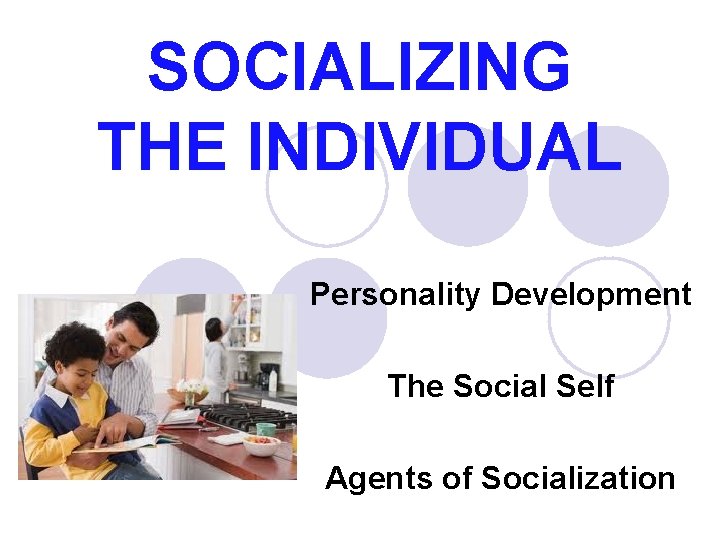 SOCIALIZING THE INDIVIDUAL

Personality Development

The Social Self

Agents of Socialization